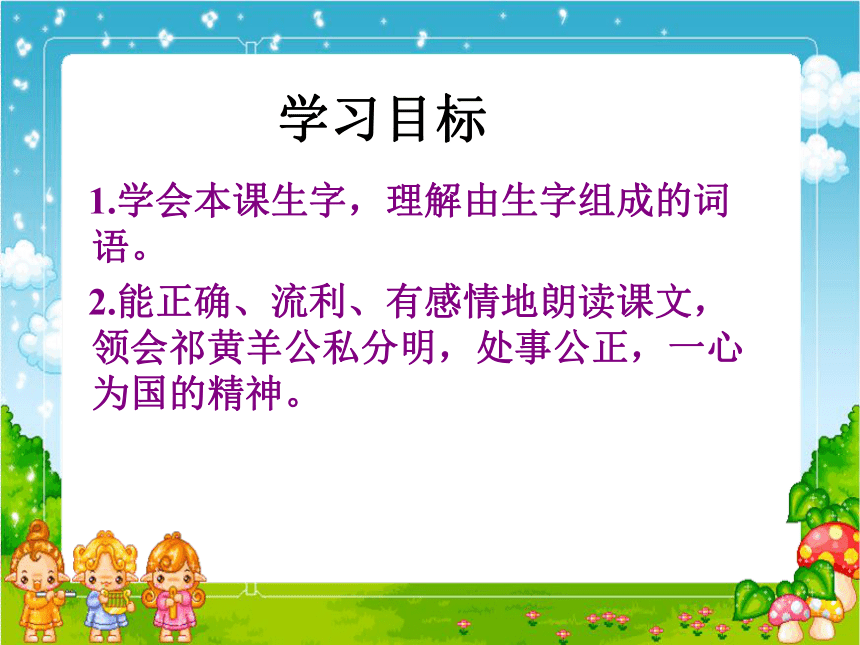 学习目标

1.学会本课生字，理解由生字组成的词语。

2.能正确、流利、有感情地朗读课文，领会祁黄羊公私分明，处事公正，一心为国的精神。